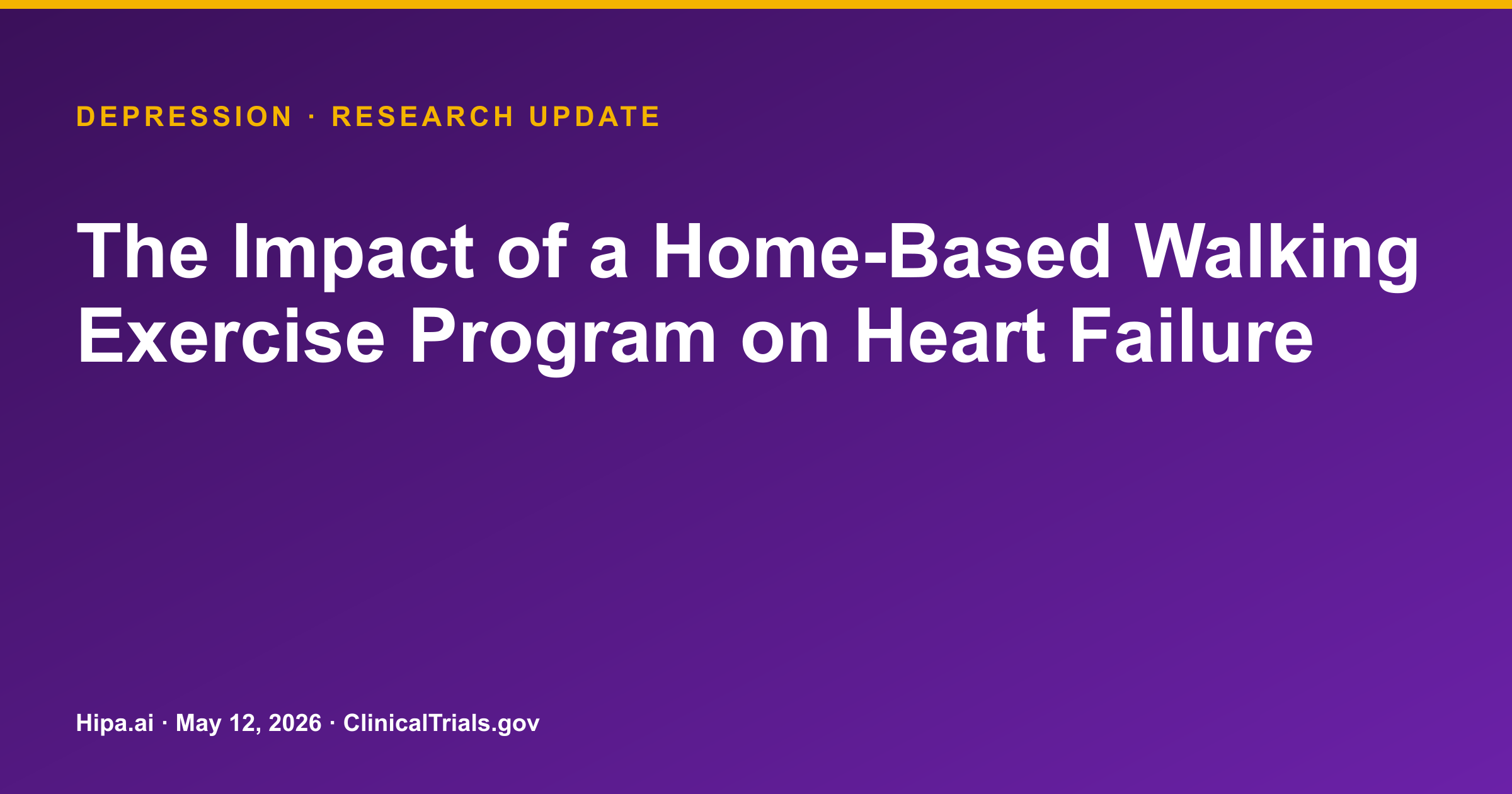 DEPRESSION · RESEARCH UPDATE

The Impact of a Home-Based Walking Exercise Program on Heart Failure

Hipa.ai · May 12, 2026 · ClinicalTrials.gov